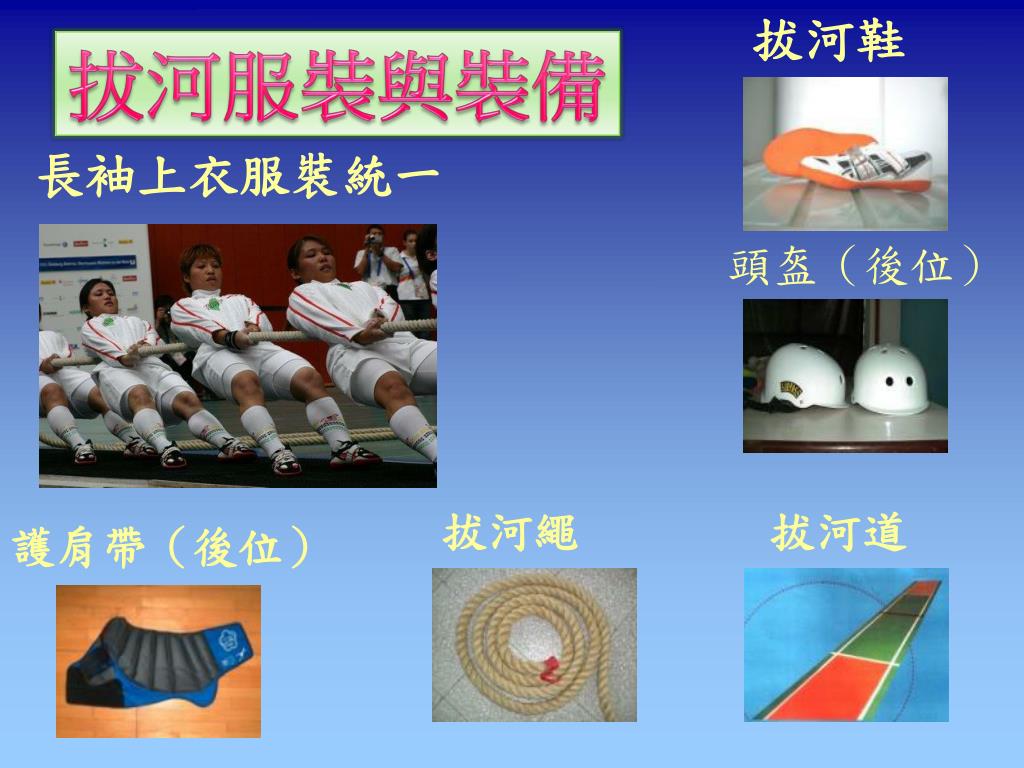 拔河服裝與裝備

拔河鞋

長袖上衣服裝統一

頭盔（後位）

護肩帶（後位）

拔河繩

拔河道